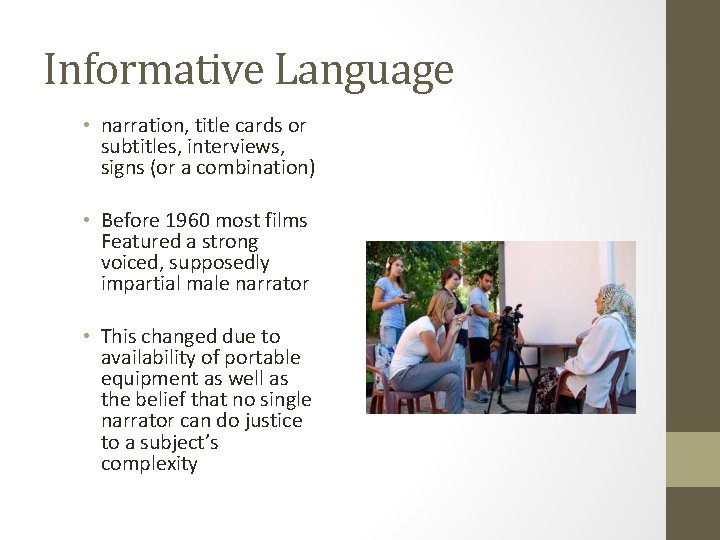 Informative Language

• narration, title cards or subtitles, interviews, signs (or a combination)

• Before 1960 most films Featured a strong voiced, supposedly impartial male narrator

• This changed due to availability of portable equipment as well as the belief that no single narrator can do justice to a subject's complexity